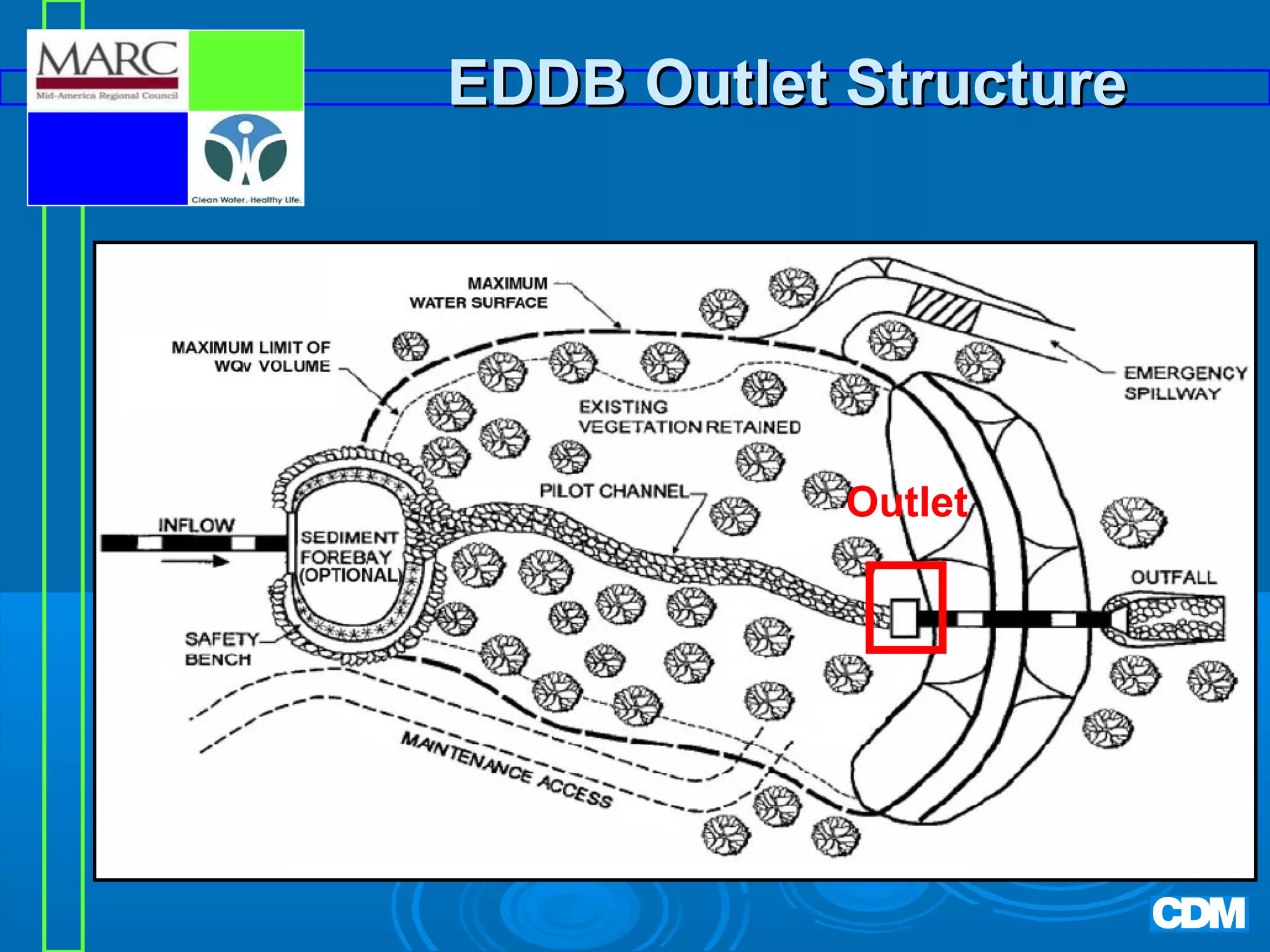 MARC
Mid-America Regional Council

Clean Water. Healthy Life.

EDDB Outlet Structure

MAXIMUM WATER SURFACE

MAXIMUM LIMIT OF WQv VOLUME

EMERGENCY SPILLWAY

EXISTING VEGETATION RETAINED

PILOT CHANNEL

Outlet

INFLOW

SEDIMENT FOREBAY (OPTIONAL)

OUTFALL

SAFETY BENCH

MAINTENANCE ACCESS

CDM